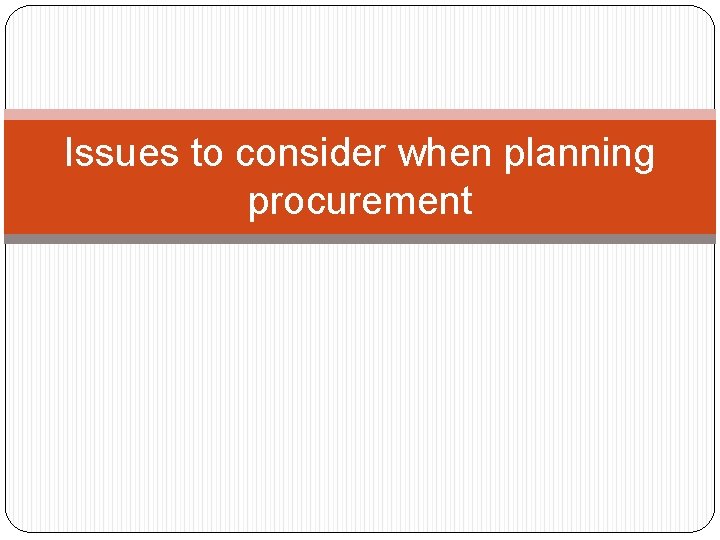 Issues to consider when planning procurement